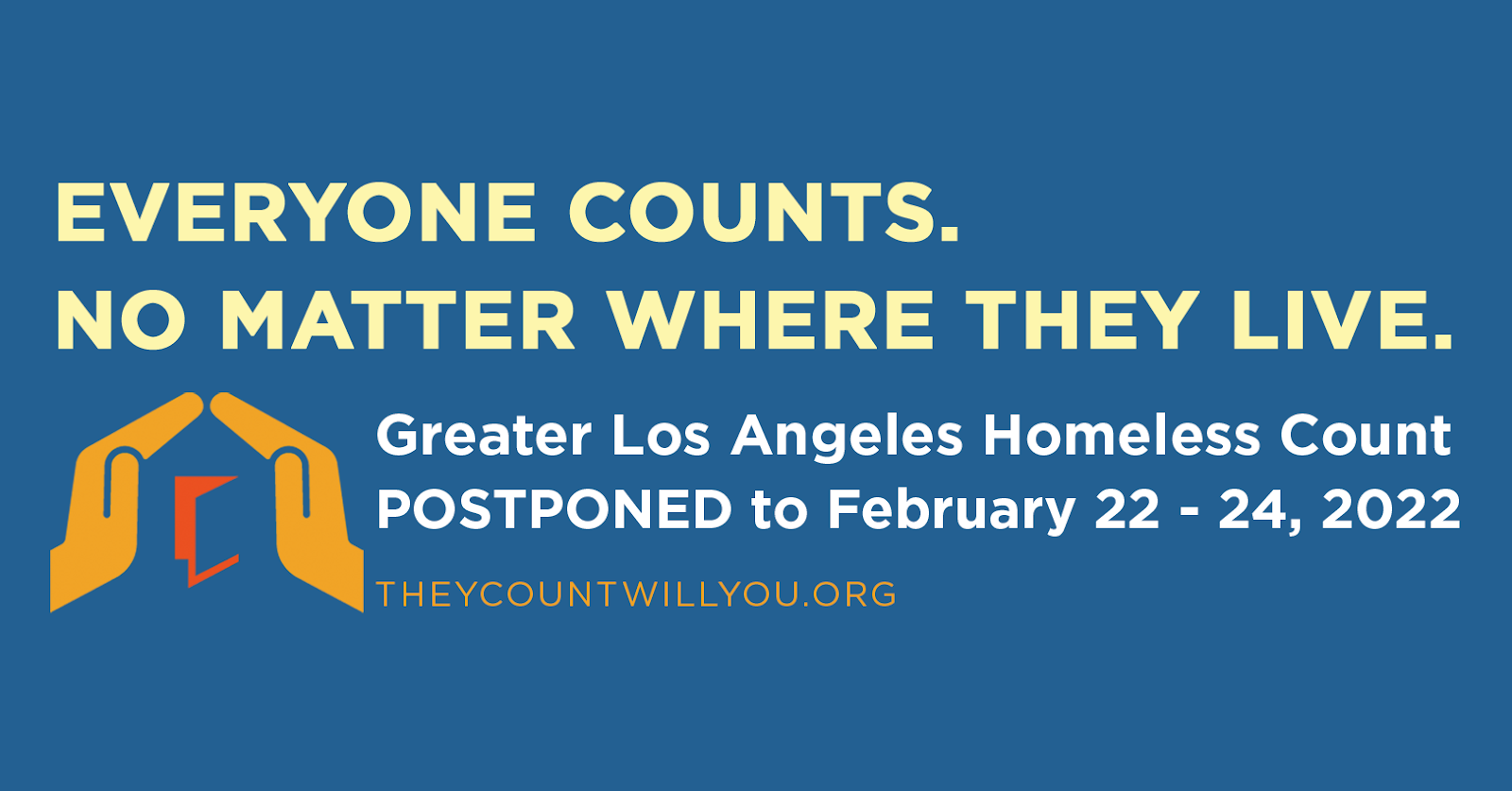 EVERYONE COUNTS.
NO MATTER WHERE THEY LIVE.

Greater Los Angeles Homeless Count
POSTPONED to February 22 - 24, 2022

THEYCOUNTWILLYOU.ORG